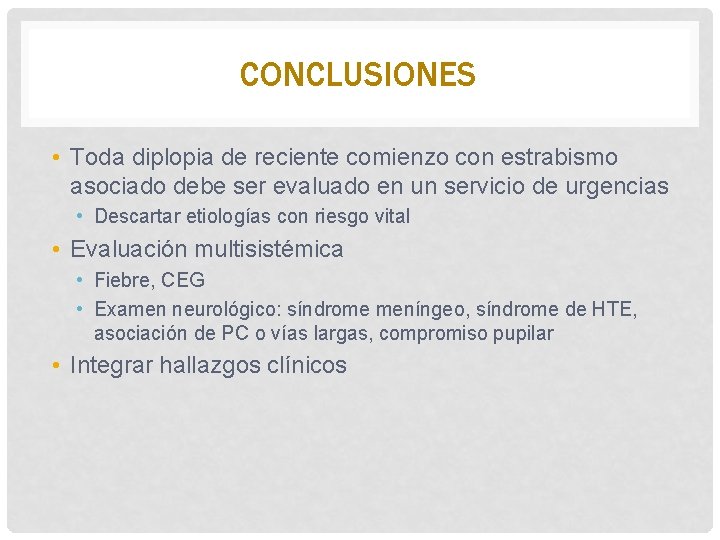 CONCLUSIONES

• Toda diplopia de reciente comienzo con estrabismo asociado debe ser evaluado en un servicio de urgencias
  • Descartar etiologías con riesgo vital
• Evaluación multisistémica
  • Fiebre, CEG
  • Examen neurológico: síndrome meníngeo, síndrome de HTE, asociación de PC o vías largas, compromiso pupilar
• Integrar hallazgos clínicos